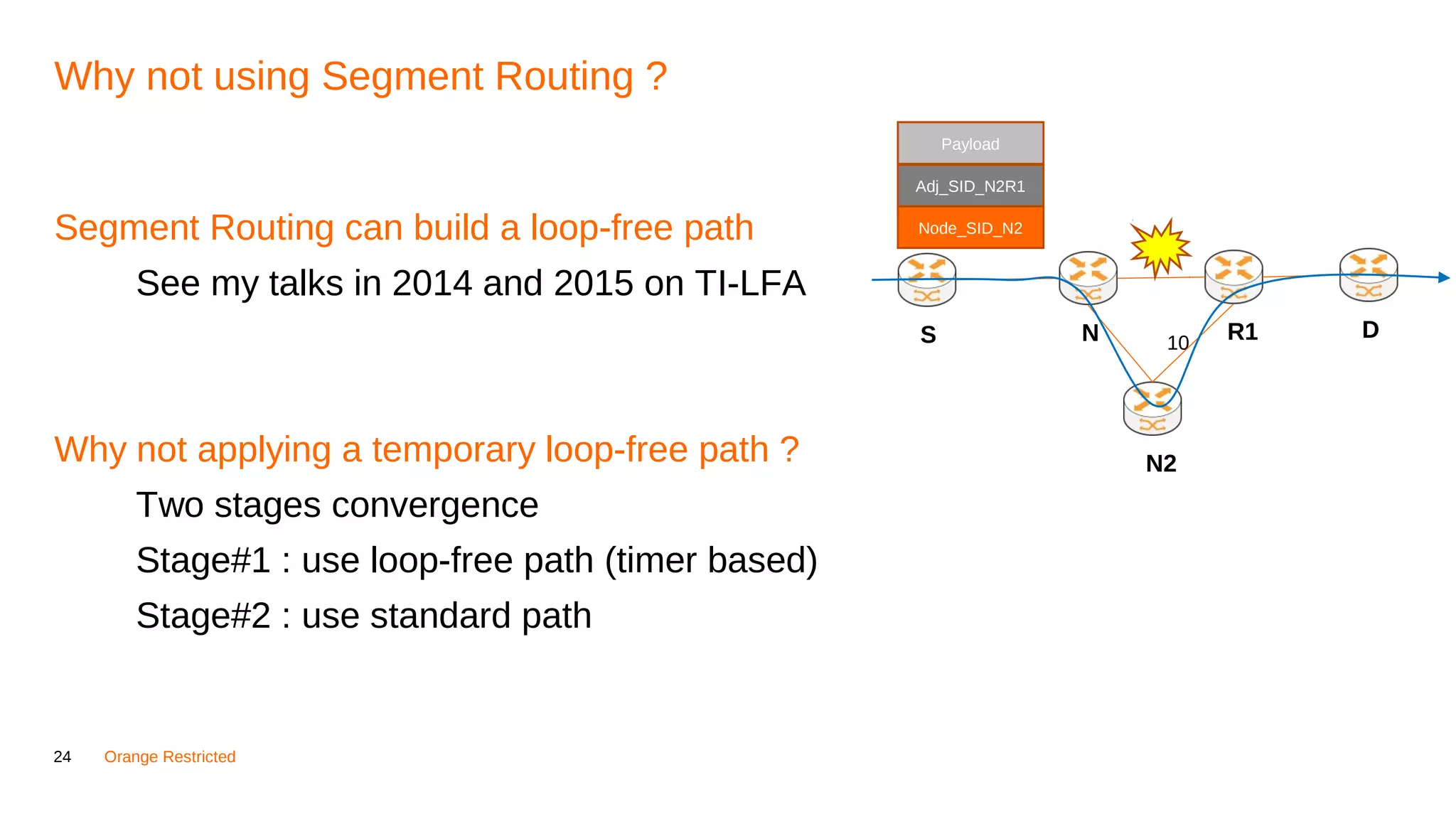 Why not using Segment Routing ?

Segment Routing can build a loop-free path

See my talks in 2014 and 2015 on TI-LFA

Why not applying a temporary loop-free path ?

Two stages convergence

Stage#1 : use loop-free path (timer based)

Stage#2 : use standard path

Payload

Adj_SID_N2R1

Node_SID_N2

S

N

10

R1

D

N2

24 Orange Restricted